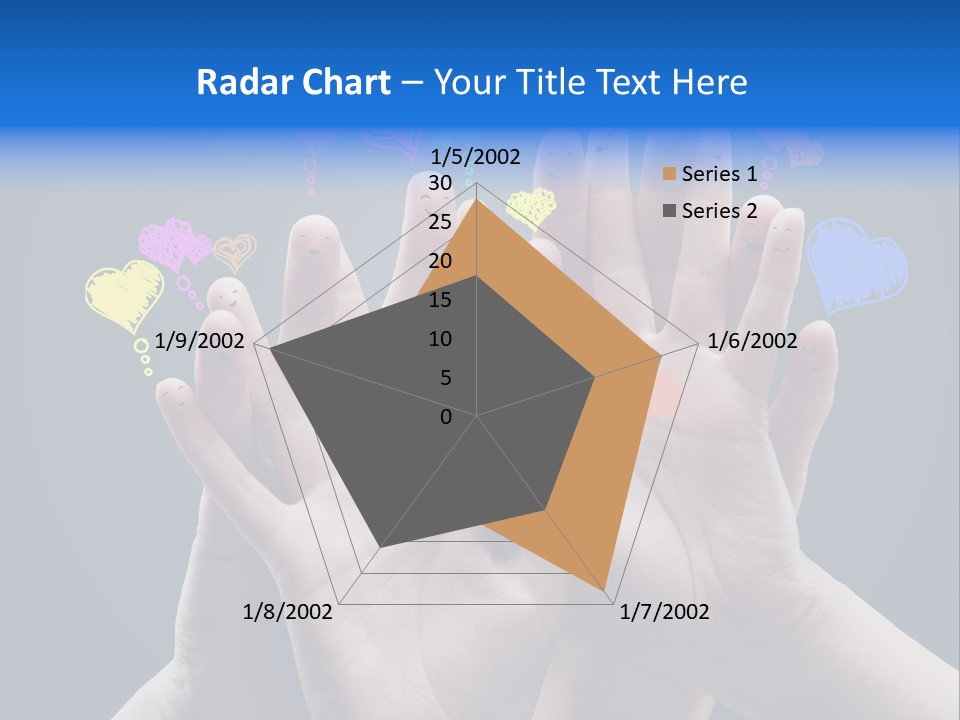 Radar Chart – Your Title Text Here

1/5/2002
30
25
20
15
10
5
0

Series 1
Series 2

1/6/2002
1/7/2002
1/8/2002
1/9/2002